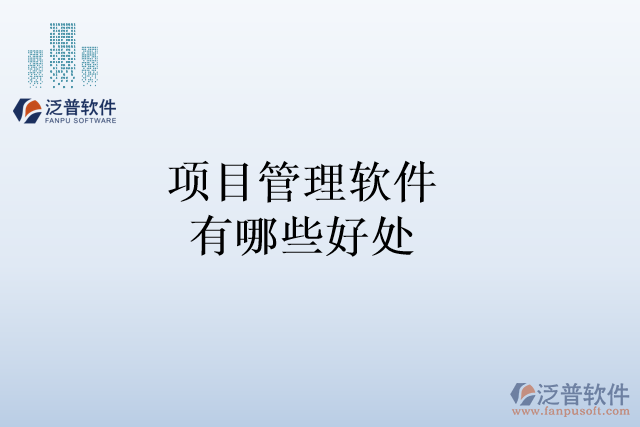 泛普软件
FANPU SOFTWARE

项目管理软件
有哪些好处

泛普软件
www.fanpusoft.com